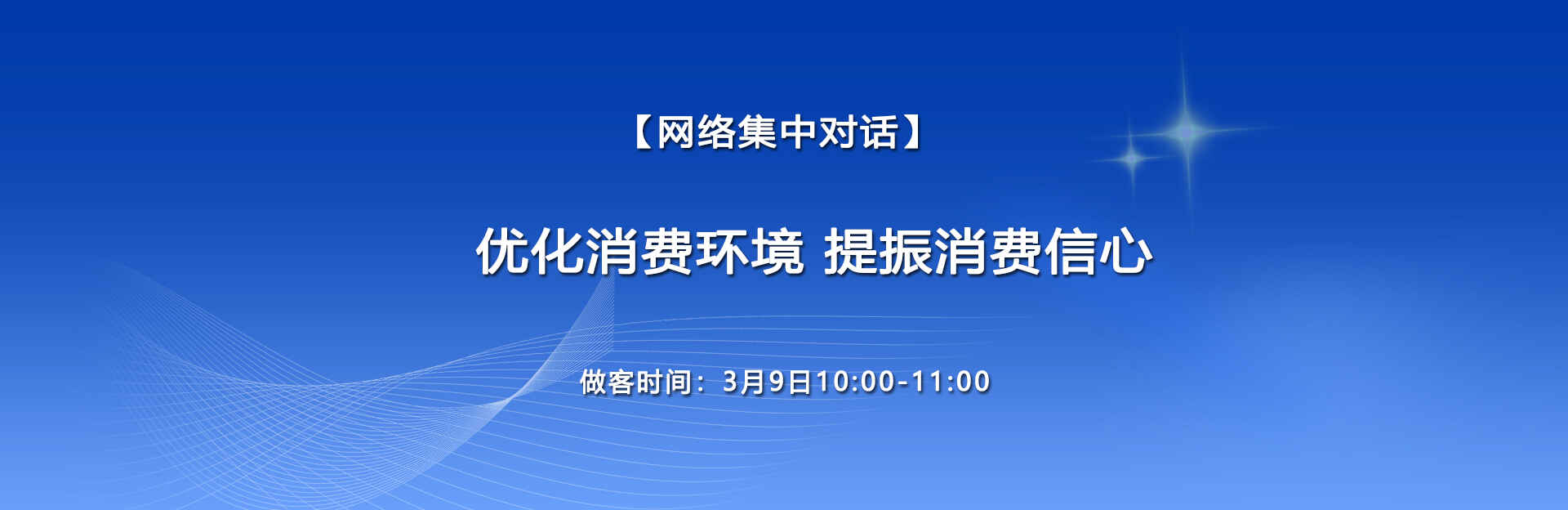 【网络集中对话】

优化消费环境 提振消费信心

做客时间：3月9日10:00-11:00